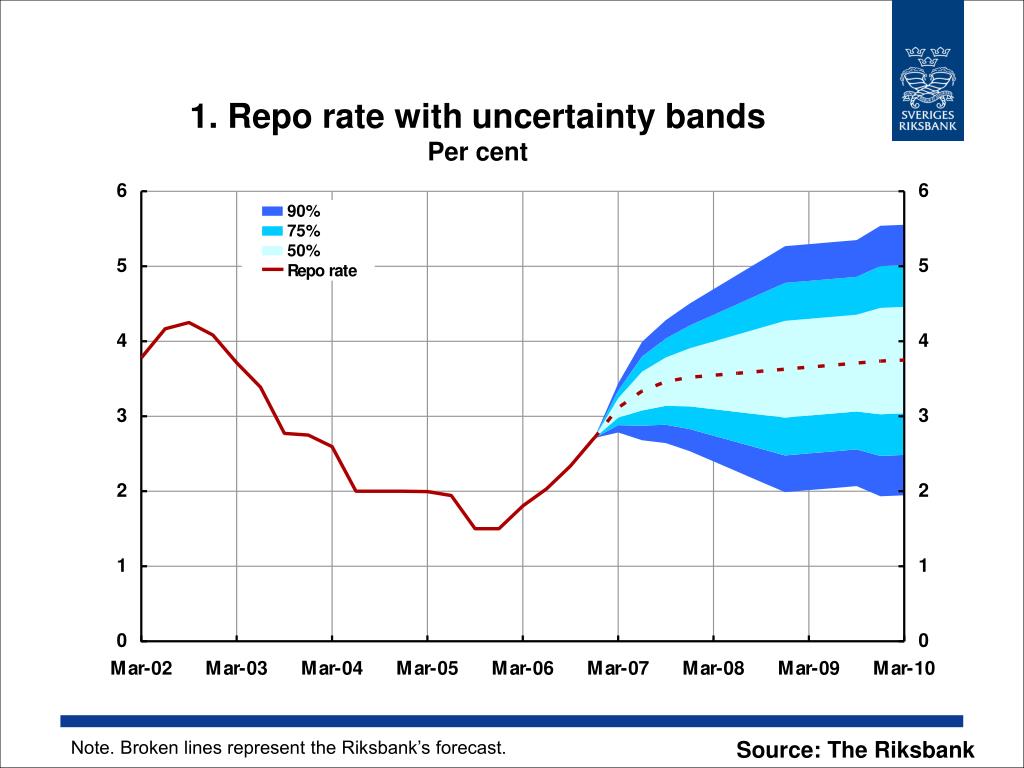 SVERIGES RIKSBANK

1. Repo rate with uncertainty bands
Per cent

90%
75%
50%
Repo rate

6
5
4
3
2
1
0

6
5
4
3
2
1
0

Mar-02 Mar-03 Mar-04 Mar-05 Mar-06 Mar-07 Mar-08 Mar-09 Mar-10

Note. Broken lines represent the Riksbank's forecast.

Source: The Riksbank